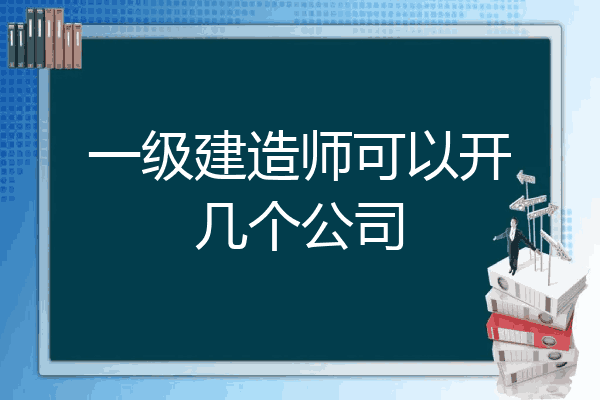 一级建造师可以开几个公司